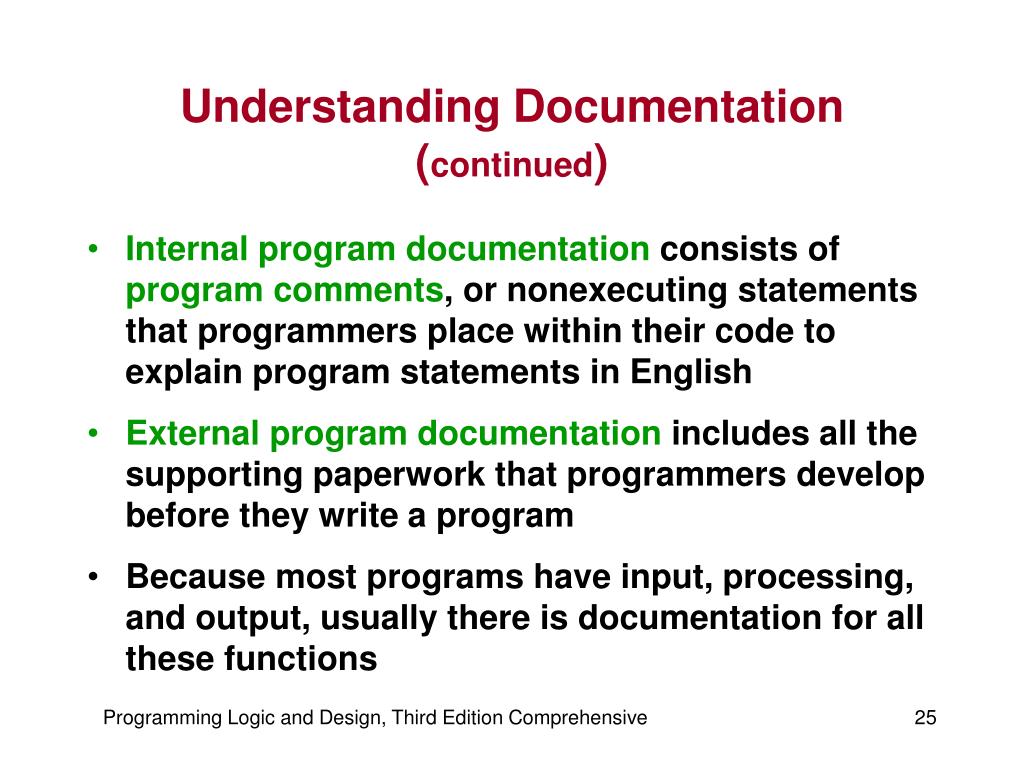 Understanding Documentation (continued)

• Internal program documentation consists of program comments, or nonexecuting statements that programmers place within their code to explain program statements in English

• External program documentation includes all the supporting paperwork that programmers develop before they write a program

• Because most programs have input, processing, and output, usually there is documentation for all these functions

Programming Logic and Design, Third Edition Comprehensive

25